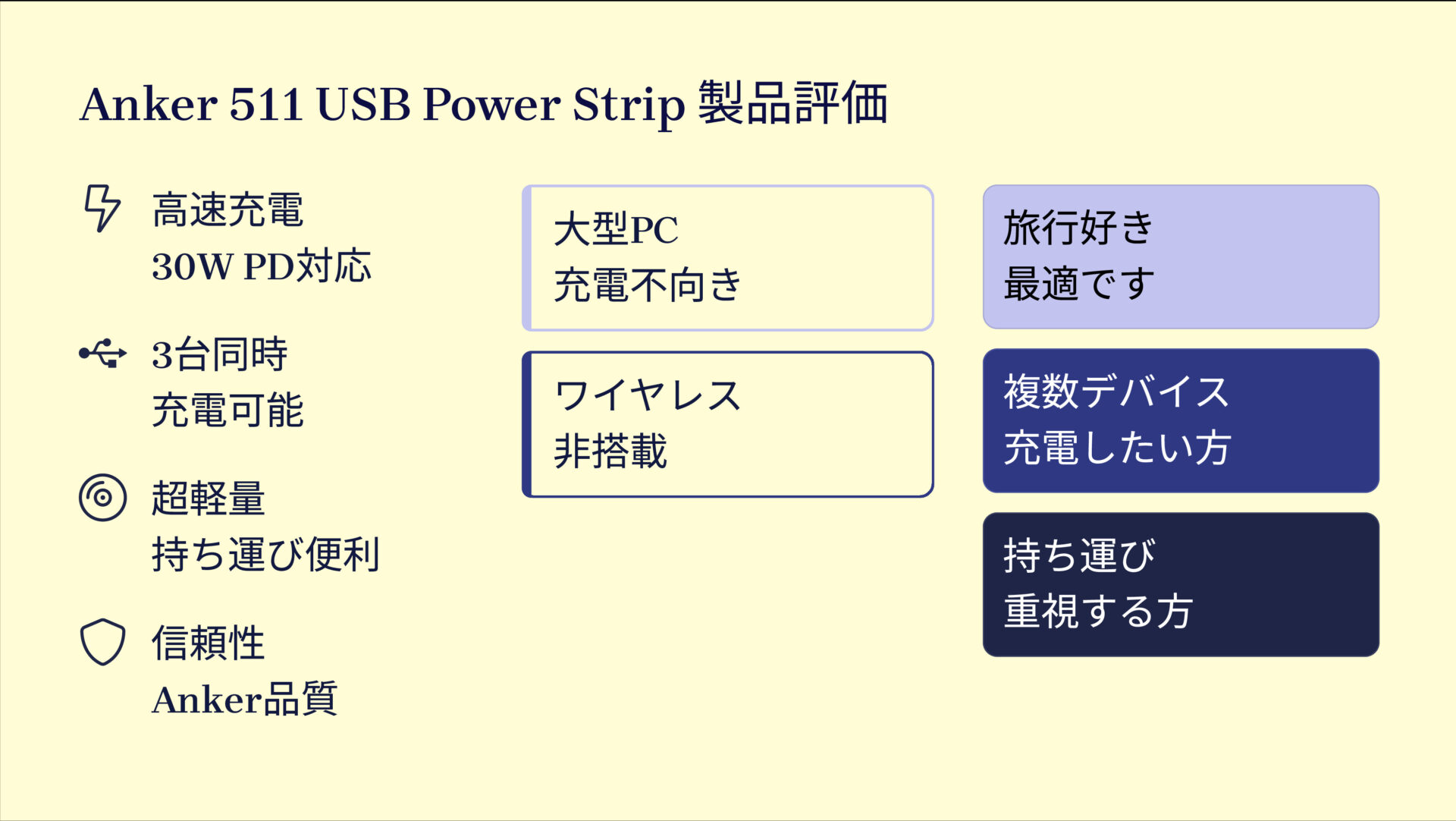 Anker 511 USB Power Strip 製品評価

高速充電
30W PD対応

3台同時
充電可能

超軽量
持ち運び便利

信頼性
Anker品質

大型PC
充電不向き

ワイヤレス
非搭載

旅行好き
最適です

複数デバイス
充電したい方

持ち運び
重視する方